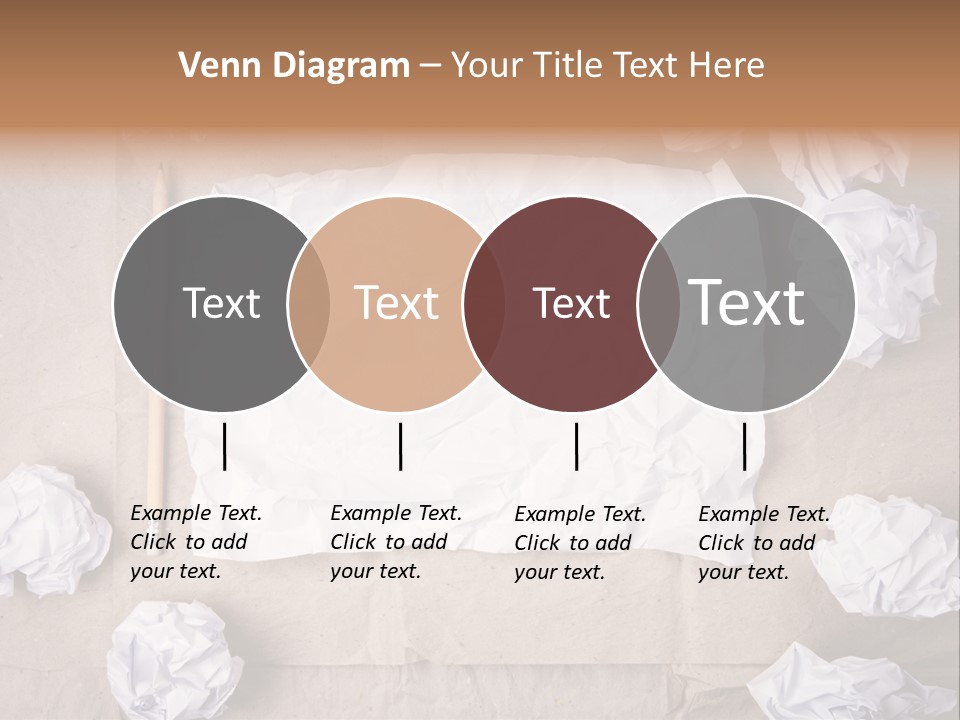 Venn Diagram – Your Title Text Here

Text

Text

Text

Text

Example Text. Click to add your text.

Example Text. Click to add your text.

Example Text. Click to add your text.

Example Text. Click to add your text.